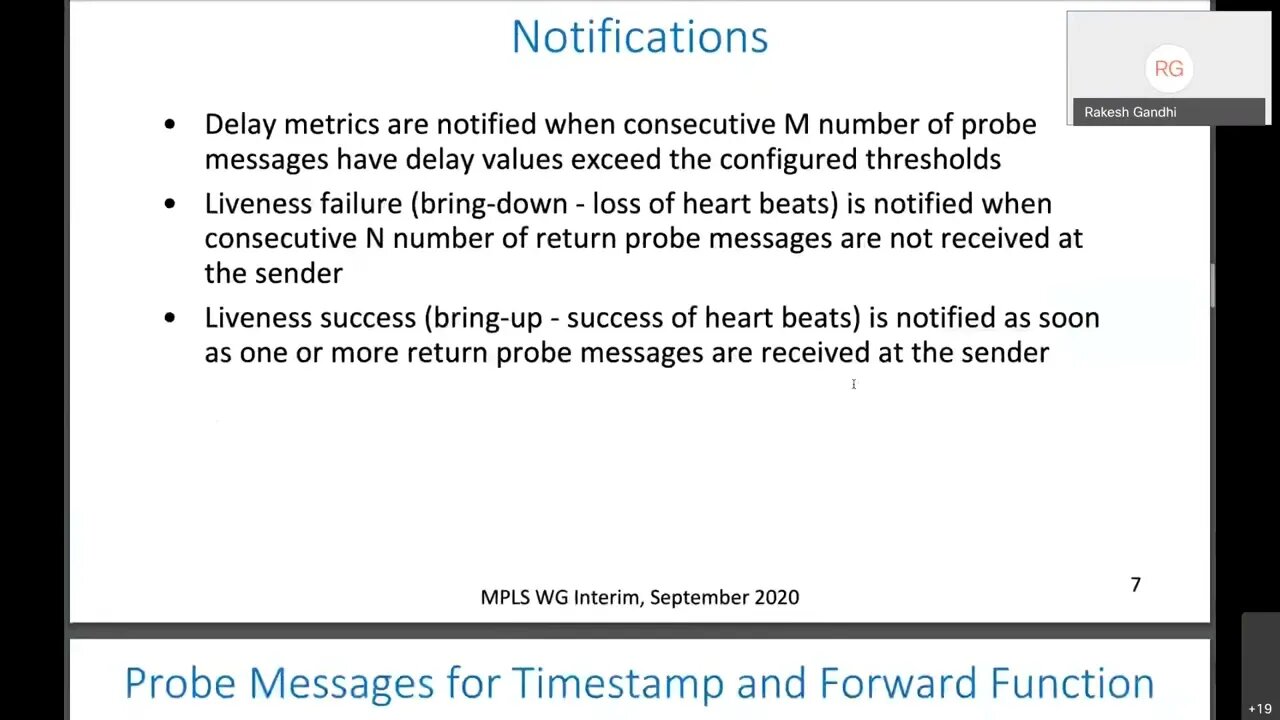 Notifications

RG
Rakesh Gandhi

• Delay metrics are notified when consecutive M number of probe messages have delay values exceed the configured thresholds

• Liveness failure (bring-down - loss of heart beats) is notified when consecutive N number of return probe messages are not received at the sender

• Liveness success (bring-up - success of heart beats) is notified as soon as one or more return probe messages are received at the sender

MPLS WG Interim, September 2020

7

Probe Messages for Timestamp and Forward Function

+19